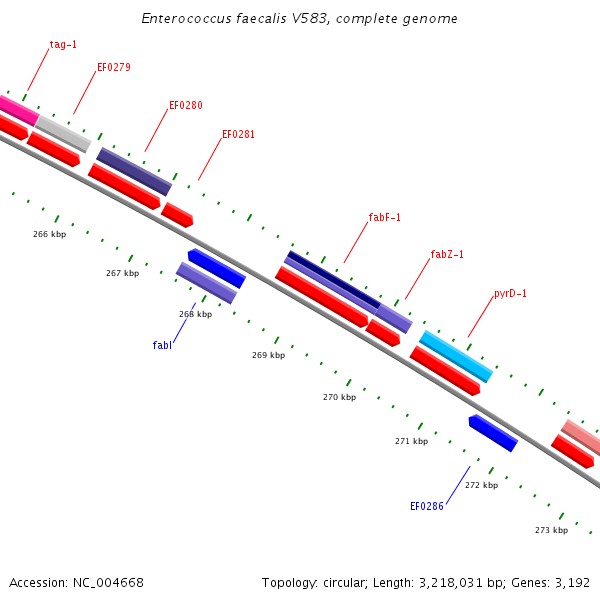 Enterococcus faecalis V583, complete genome

tag-1
EF0279
EF0280
EF0281
fabF-1
fabZ-1
pyrD-1
266 kbp
267 kbp
268 kbp
fabI
269 kbp
270 kbp
271 kbp
272 kbp
EF0286
273 kbp

Accession: NC_004668

Topology: circular; Length: 3,218,031 bp; Genes: 3,192